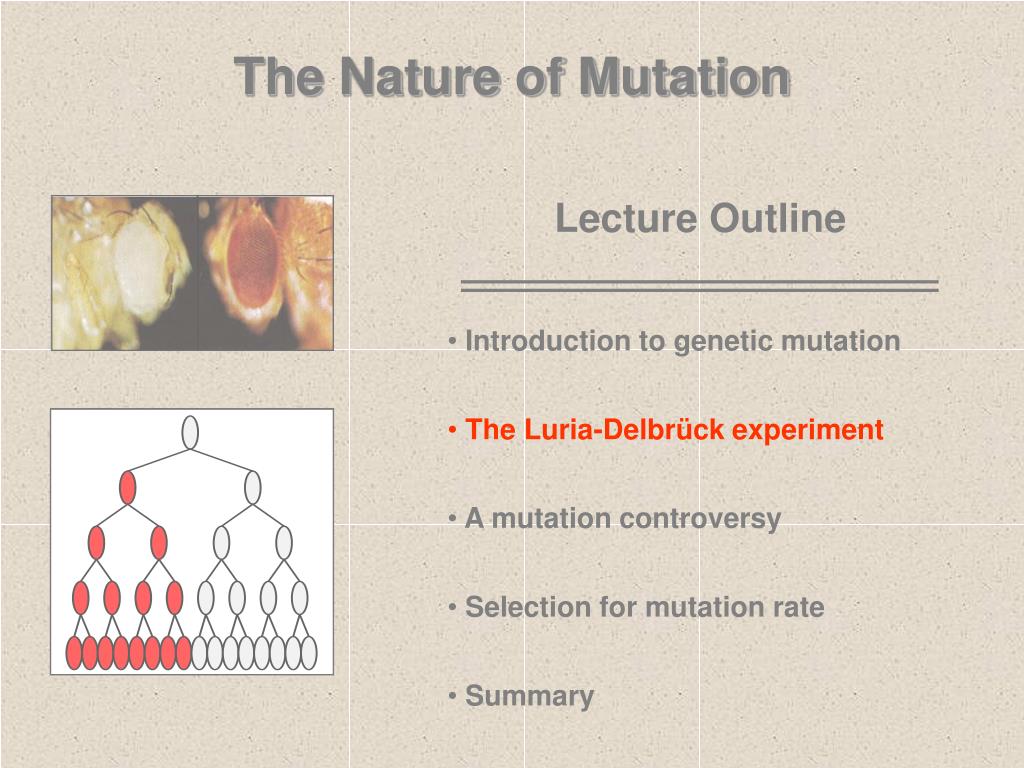 The Nature of Mutation

Lecture Outline

• Introduction to genetic mutation

• The Luria-Delbrück experiment

• A mutation controversy

• Selection for mutation rate

• Summary